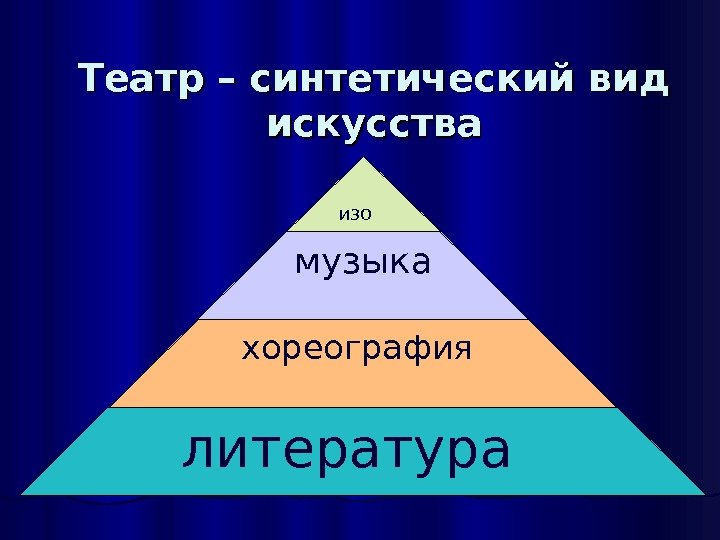 Театр – синтетический вид искусства

изо

музыка

хореография

литература